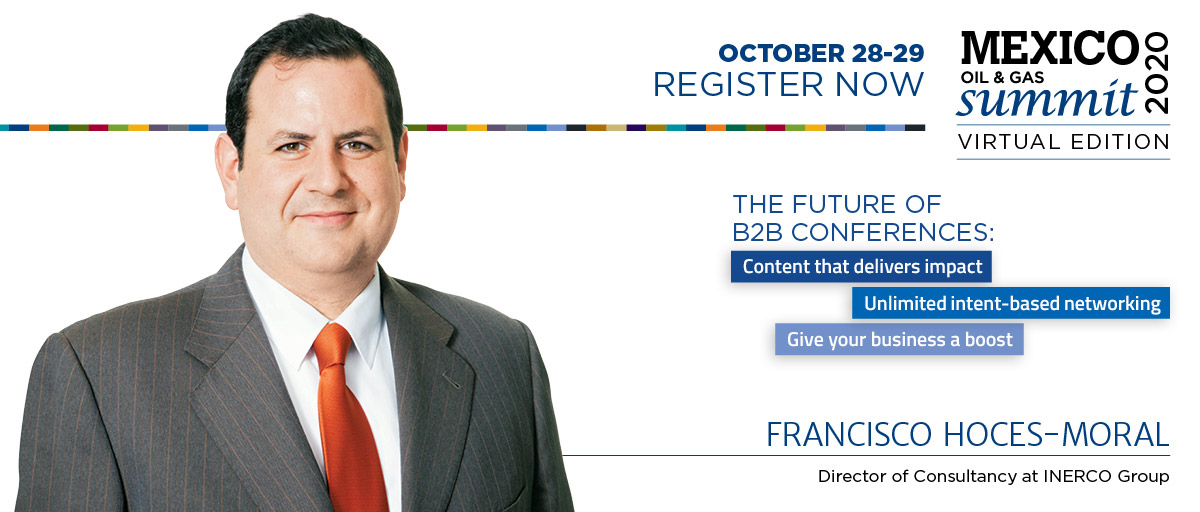 OCTOBER 28-29
REGISTER NOW

MEXICO
OIL & GAS
summit
2020
VIRTUAL EDITION

THE FUTURE OF
B2B CONFERENCES:

Content that delivers impact

Unlimited intent-based networking

Give your business a boost

FRANCISCO HOCES-MORAL

Director of Consultancy at INERCO Group